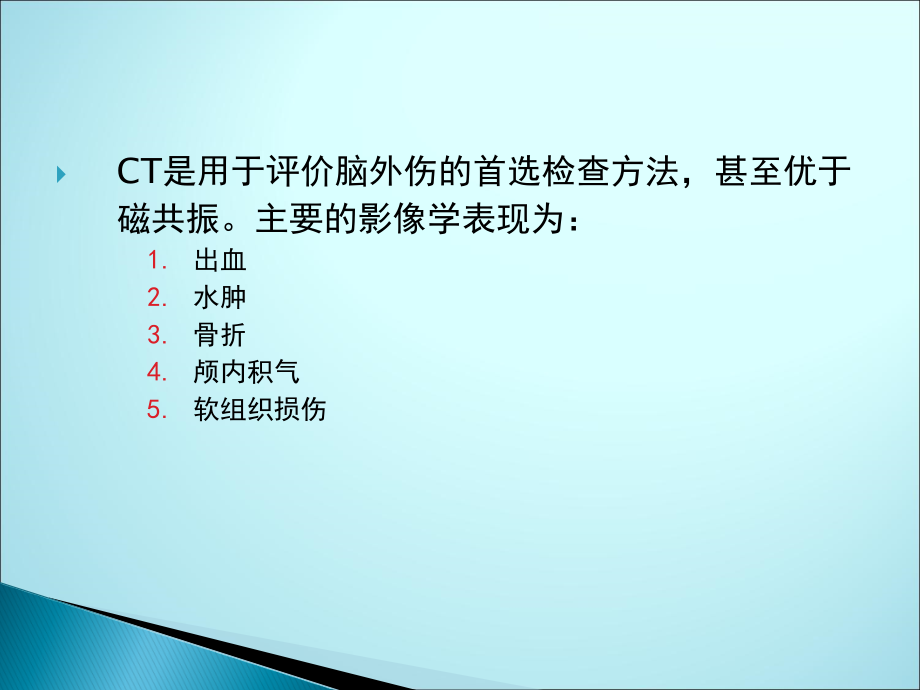 CT是用于评价脑外伤的首选检查方法，甚至优于磁共振。主要的影像学表现为：

1. 出血
2. 水肿
3. 骨折
4. 颅内积气
5. 软组织损伤